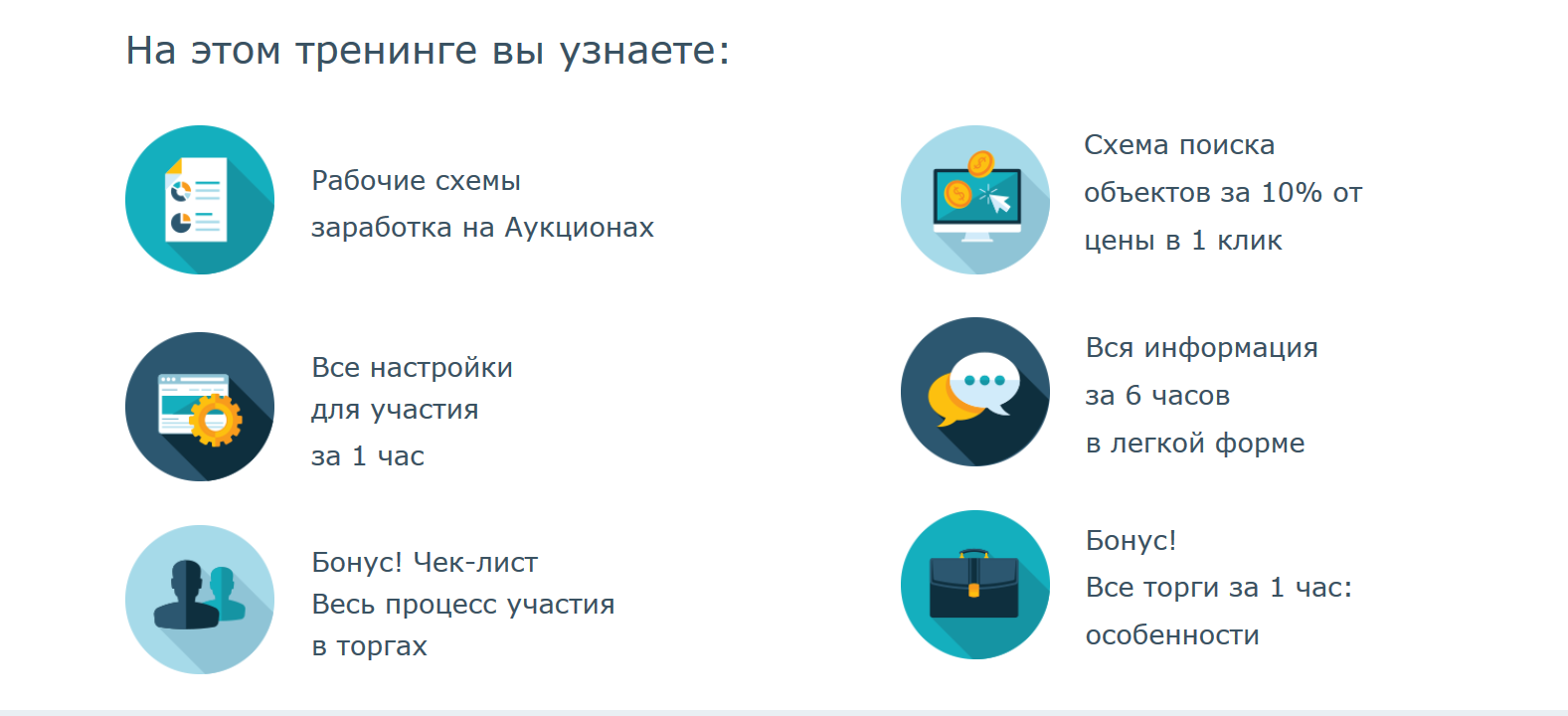 На этом тренинге вы узнаете:

Рабочие схемы заработка на Аукционах

Все настройки для участия за 1 час

Бонус! Чек-лист Весь процесс участия в торгах

Схема поиска объектов за 10% от цены в 1 клик

Вся информация за 6 часов в легкой форме

Бонус! Все торги за 1 час: особенности